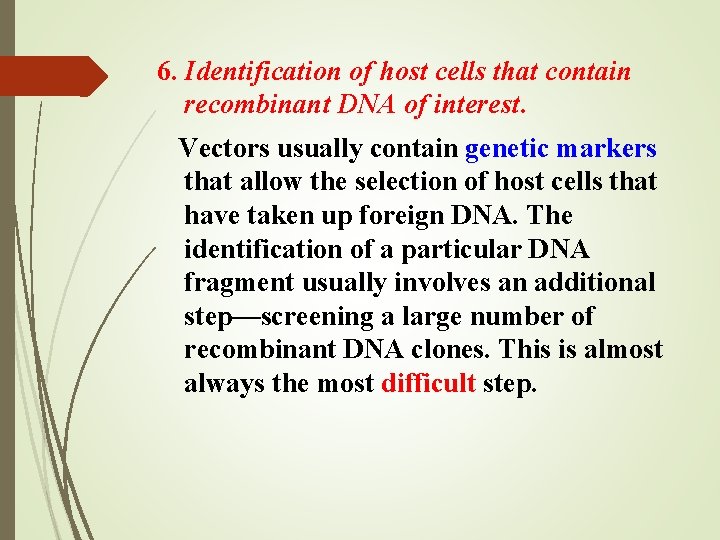 6. Identification of host cells that contain recombinant DNA of interest.

Vectors usually contain genetic markers that allow the selection of host cells that have taken up foreign DNA. The identification of a particular DNA fragment usually involves an additional step—screening a large number of recombinant DNA clones. This is almost always the most difficult step.